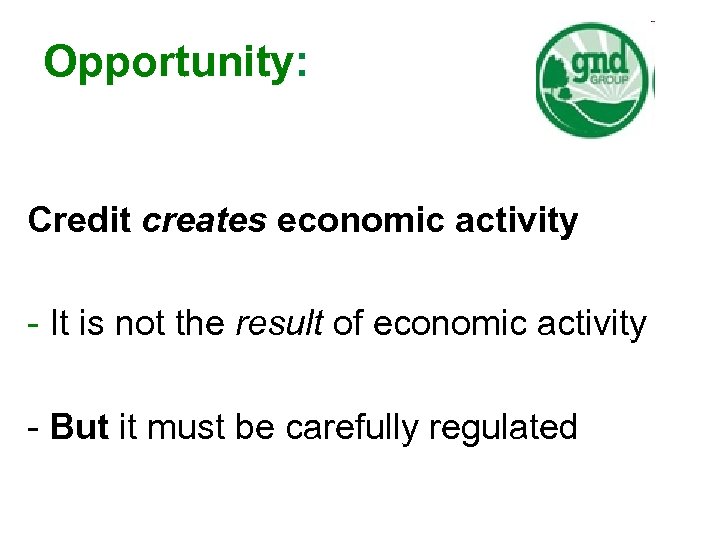 Opportunity:

gnd GROUP

Credit creates economic activity

- It is not the result of economic activity

- But it must be carefully regulated